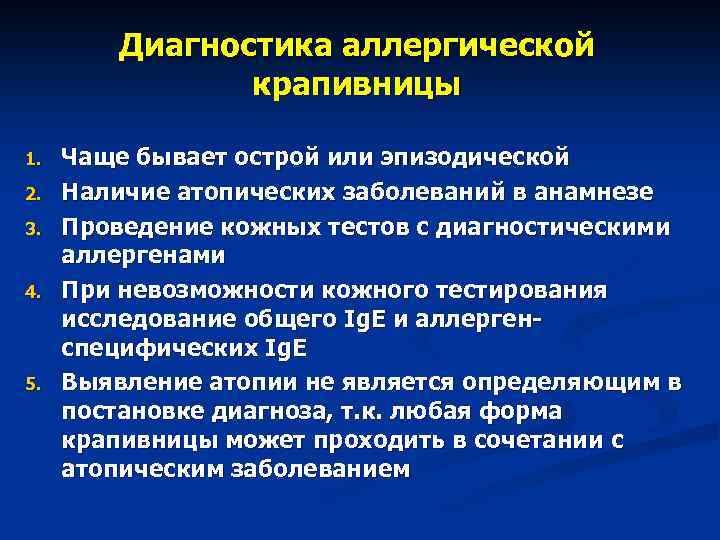 Диагностика аллергической крапивницы

1. Чаще бывает острой или эпизодической
2. Наличие атопических заболеваний в анамнезе
3. Проведение кожных тестов с диагностическими аллергенами
4. При невозможности кожного тестирования исследование общего IgE и аллерген-специфических IgE
5. Выявление атопии не является определяющим в постановке диагноза, т.к. любая форма крапивницы может проходить в сочетании с атопическим заболеванием